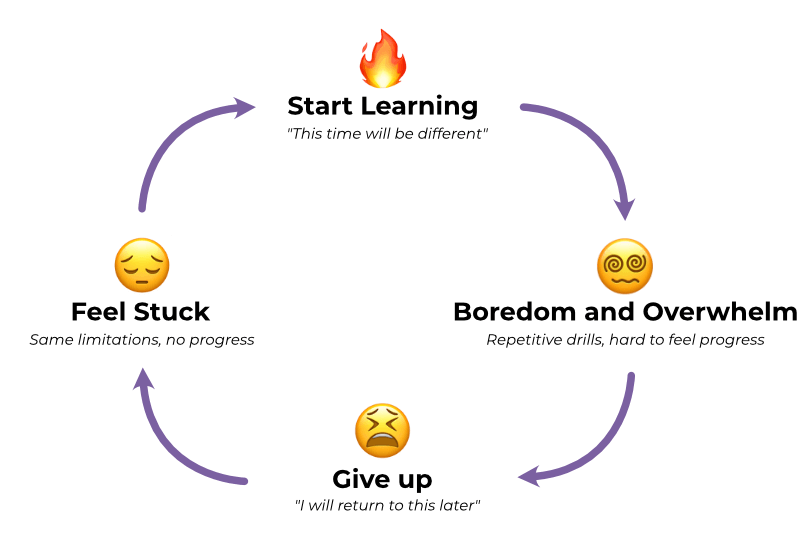 Start Learning
"This time will be different"

Boredom and Overwhelm
Repetitive drills, hard to feel progress

Give up
"I will return to this later"

Feel Stuck
Same limitations, no progress